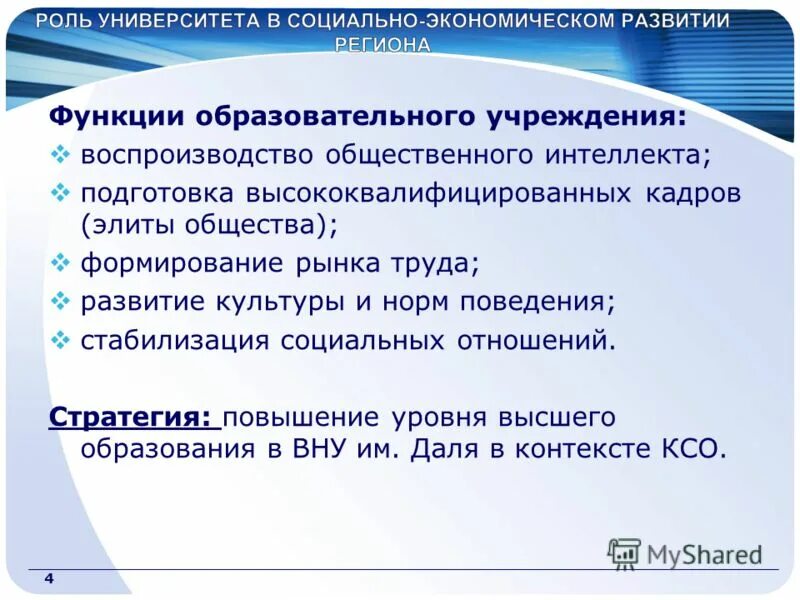 РОЛЬ УНИВЕРСИТЕТА В СОЦИАЛЬНО-ЭКОНОМИЧЕСКОМ РАЗВИТИИ РЕГИОНА

Функции образовательного учреждения:
❖ воспроизводство общественного интеллекта;
❖ подготовка высококвалифицированных кадров (элиты общества);
❖ формирование рынка труда;
❖ развитие культуры и норм поведения;
❖ стабилизация социальных отношений.

Стратегия: повышение уровня высшего образования в ВНУ им. Даля в контексте КСО.

MyShared

4